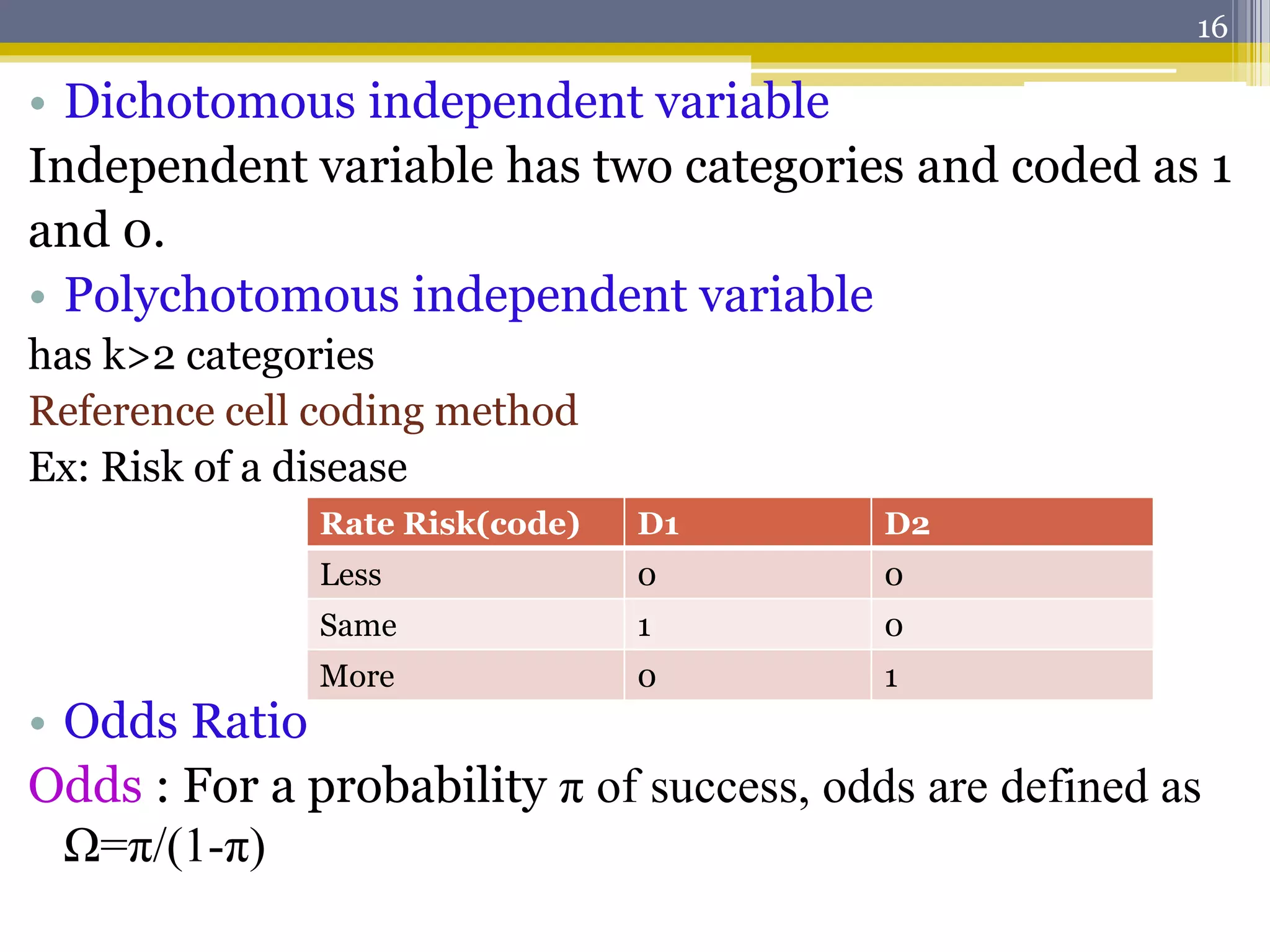 16

• Dichotomous independent variable

Independent variable has two categories and coded as 1 and 0.

• Polychotomous independent variable

has k>2 categories

Reference cell coding method

Ex: Risk of a disease

| Rate Risk(code) | D1 | D2 |
|---|---|---|
| Less | 0 | 0 |
| Same | 1 | 0 |
| More | 0 | 1 |

• Odds Ratio

Odds : For a probability $\pi$ of success, odds are defined as $\Omega=\pi/(1-\pi)$